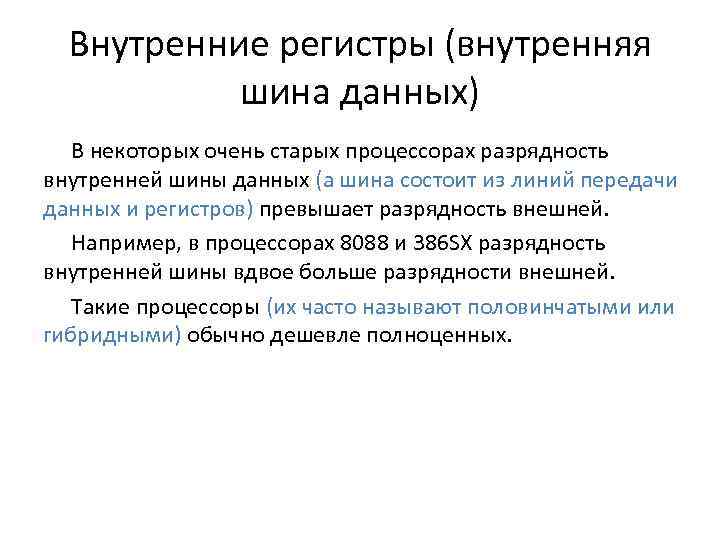 Внутренние регистры (внутренняя шина данных)

В некоторых очень старых процессорах разрядность внутренней шины данных (а шина состоит из линий передачи данных и регистров) превышает разрядность внешней.

Например, в процессорах 8088 и 386SX разрядность внутренней шины вдвое больше разрядности внешней.

Такие процессоры (их часто называют половинчатыми или гибридными) обычно дешевле полноценных.